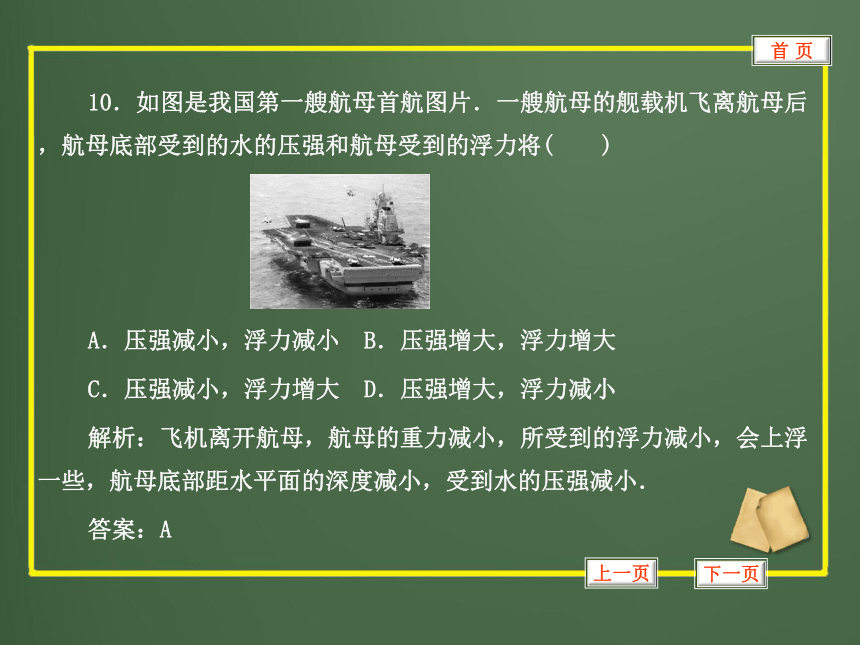 首 页

10．如图是我国第一艘航母首航图片．一艘航母的舰载机飞离航母后，航母底部受到的水的压强和航母受到的浮力将(　　)

A．压强减小，浮力减小　B．压强增大，浮力增大

C．压强减小，浮力增大　D．压强增大，浮力减小

解析：飞机离开航母，航母的重力减小，所受到的浮力减小，会上浮一些，航母底部距水平面的深度减小，受到水的压强减小．

答案：A

上一页　下一页